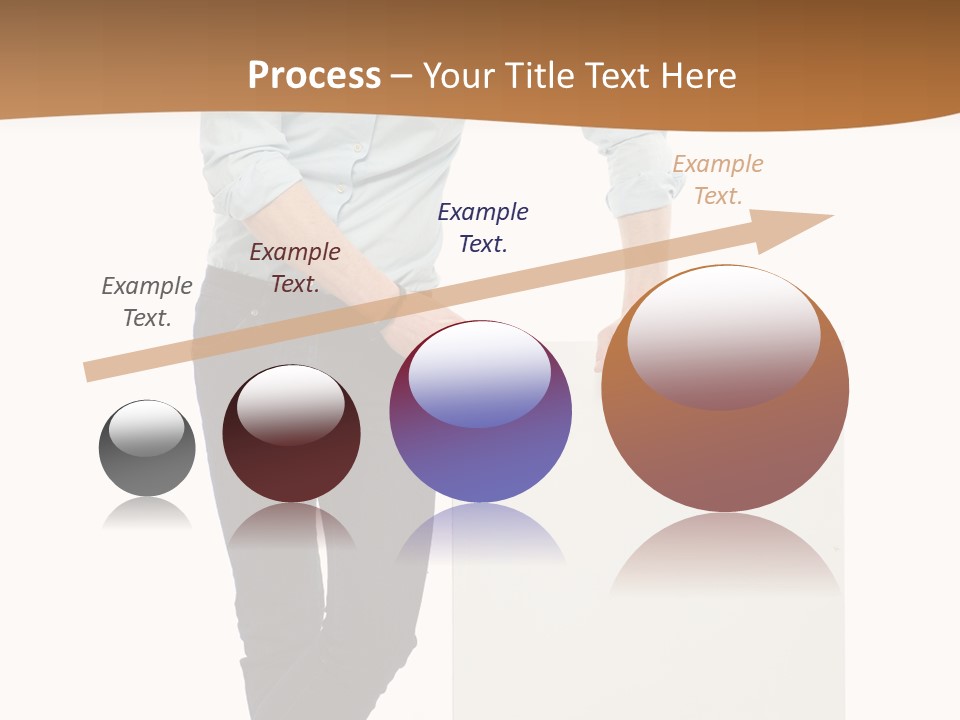 Process – Your Title Text Here

Example Text.

Example Text.

Example Text.

Example Text.